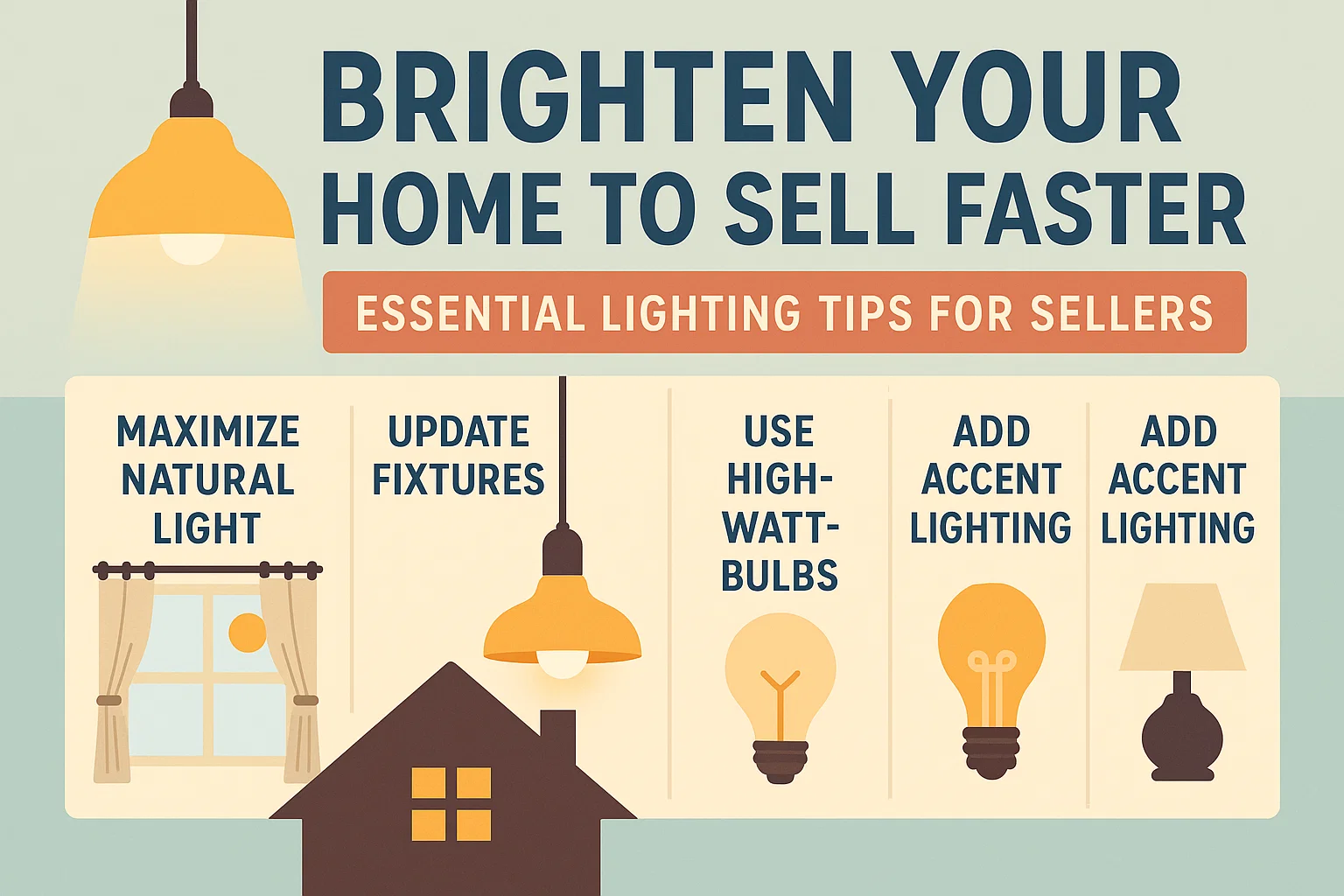 BRIGHTEN YOUR HOME TO SELL FASTER

ESSENTIAL LIGHTING TIPS FOR SELLERS

MAXIMIZE NATURAL LIGHT

UPDATE FIXTURES

USE HIGH-WATT-BULBS

ADD ACCENT LIGHTING

ADD ACCENT LIGHTING